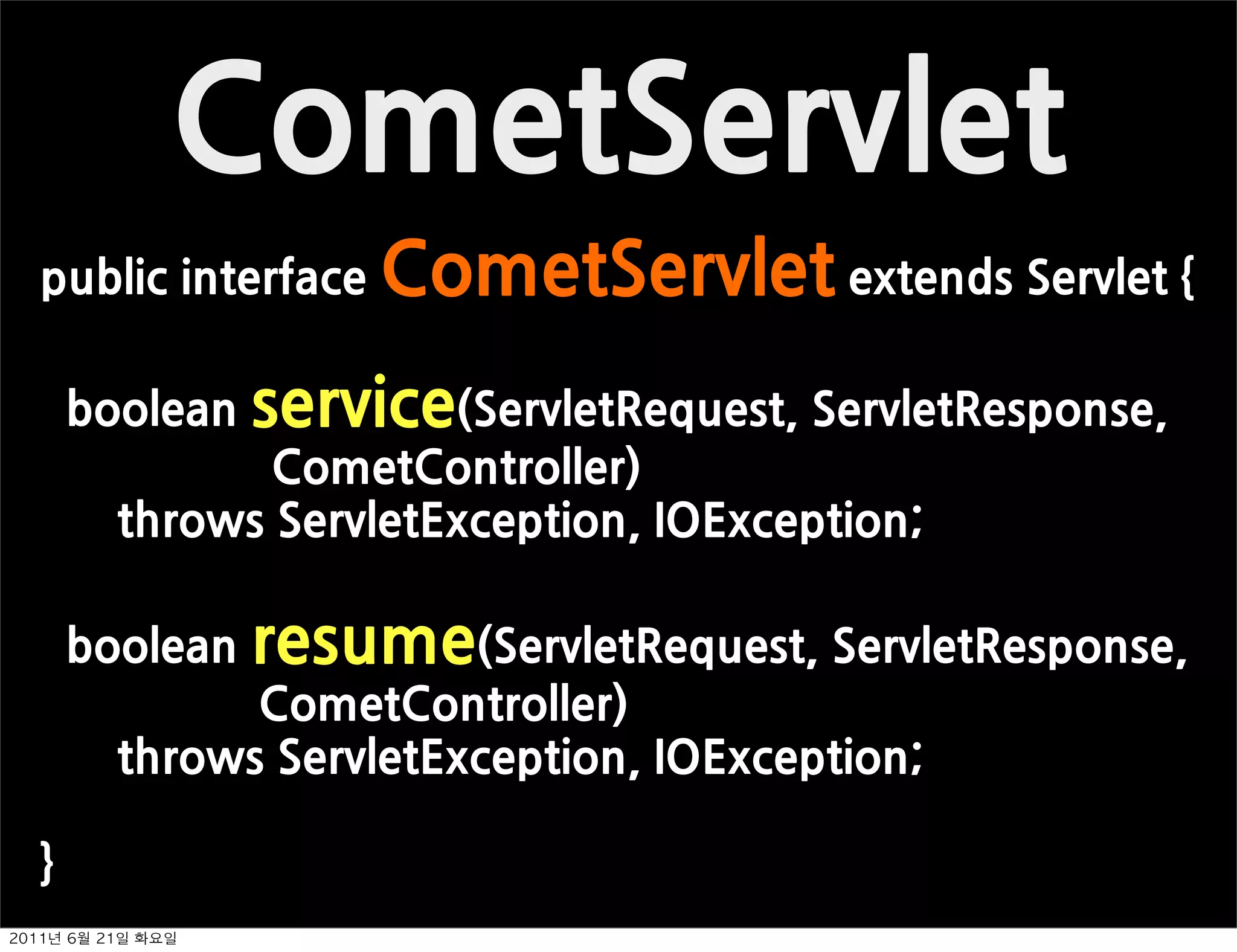 CometServlet

public interface CometServlet extends Servlet {

boolean service(ServletRequest, ServletResponse, CometController)
throws ServletException, IOException;

boolean resume(ServletRequest, ServletResponse, CometController)
throws ServletException, IOException;

}

2011년 6월 21일 화요일